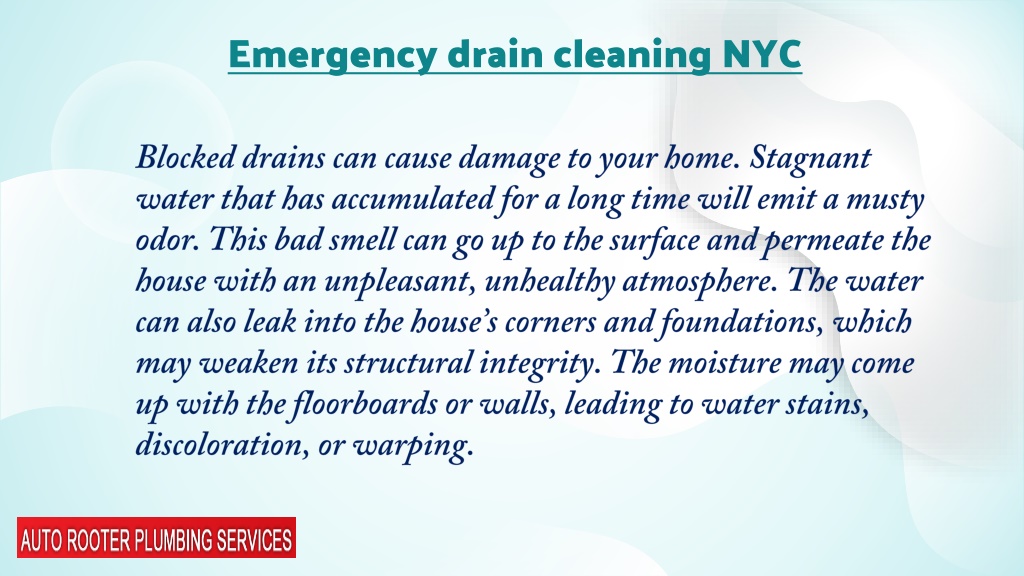 Emergency drain cleaning NYC

Blocked drains can cause damage to your home. Stagnant water that has accumulated for a long time will emit a musty odor. This bad smell can go up to the surface and permeate the house with an unpleasant, unhealthy atmosphere. The water can also leak into the house's corners and foundations, which may weaken its structural integrity. The moisture may come up with the floorboards or walls, leading to water stains, discoloration, or warping.

AUTO ROOTER PLUMBING SERVICES